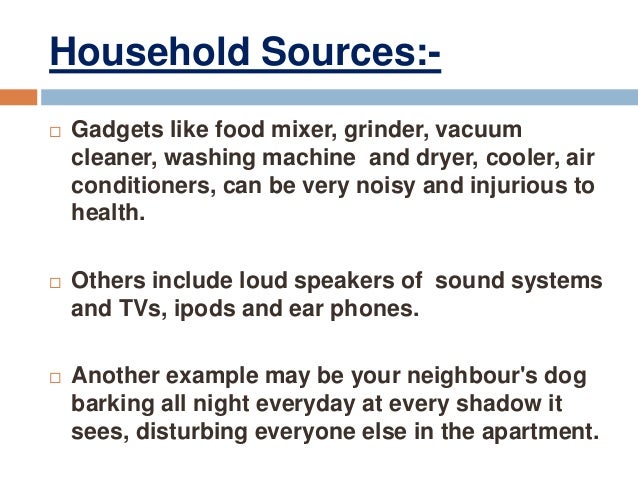 Household Sources:-

□ Gadgets like food mixer, grinder, vacuum cleaner, washing machine and dryer, cooler, air conditioners, can be very noisy and injurious to health.

□ Others include loud speakers of sound systems and TVs, ipods and ear phones.

□ Another example may be your neighbour's dog barking all night everyday at every shadow it sees, disturbing everyone else in the apartment.